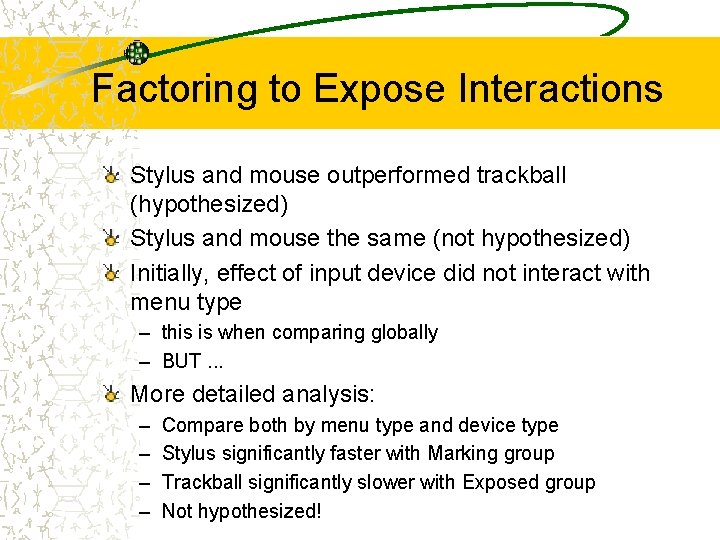 Factoring to Expose Interactions

Stylus and mouse outperformed trackball (hypothesized)

Stylus and mouse the same (not hypothesized)

Initially, effect of input device did not interact with menu type

– this is when comparing globally

– BUT ...

More detailed analysis:

– Compare both by menu type and device type

– Stylus significantly faster with Marking group

– Trackball significantly slower with Exposed group

– Not hypothesized!